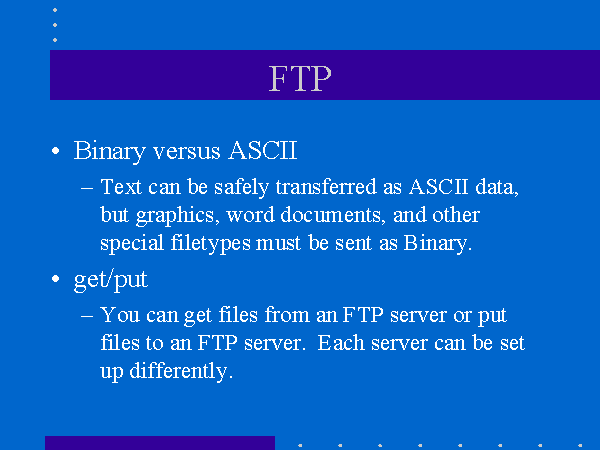 FTP

• Binary versus ASCII
– Text can be safely transferred as ASCII data, but graphics, word documents, and other special filetypes must be sent as Binary.

• get/put
– You can get files from an FTP server or put files to an FTP server. Each server can be set up differently.